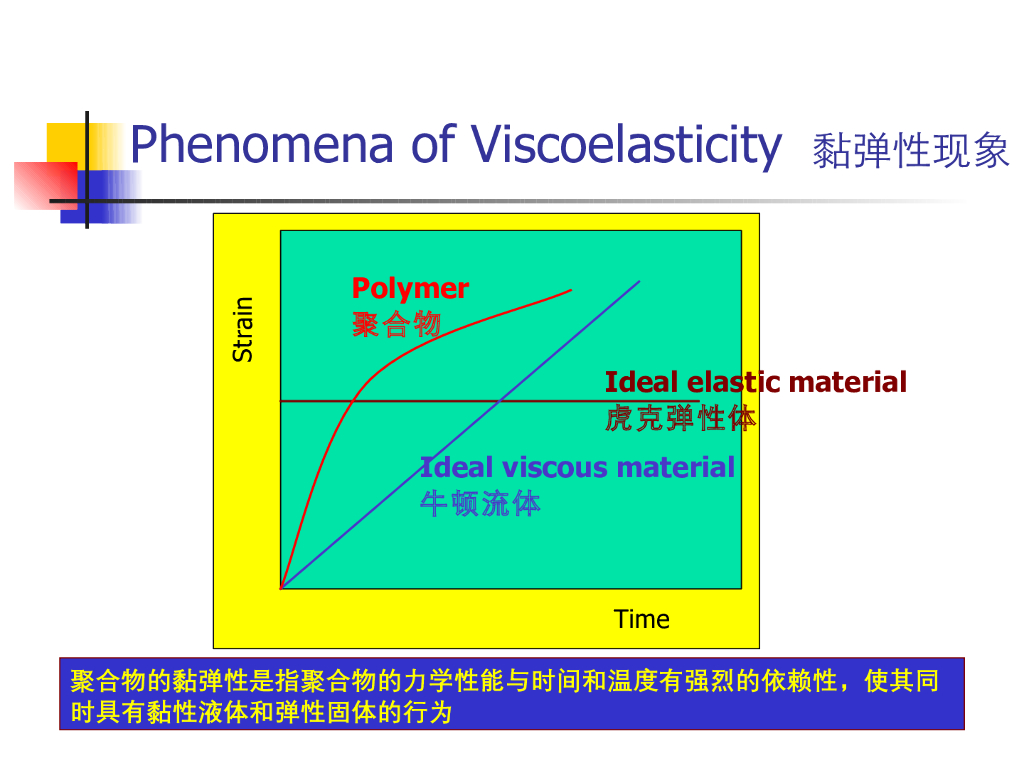 Phenomena of Viscoelasticity 黏弹性现象

Strain

Polymer
聚合物

Ideal elastic material
虎克弹性体

Ideal viscous material
牛顿流体

Time

聚合物的黏弹性是指聚合物的力学性能与时间和温度有强烈的依赖性，使其同时具有黏性液体和弹性固体的行为